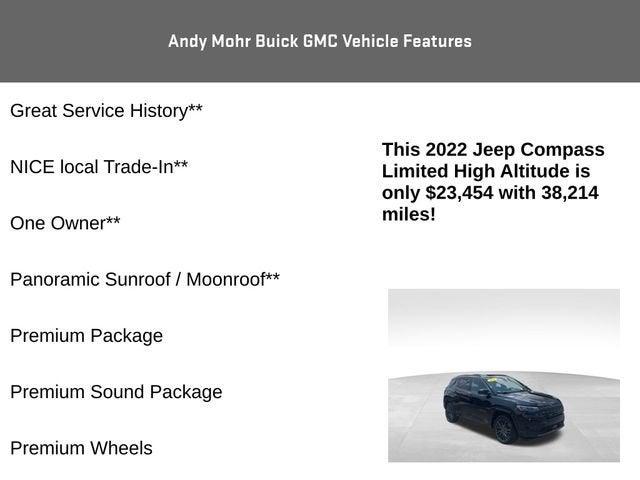 Andy Mohr Buick GMC Vehicle Features

Great Service History**

NICE local Trade-In**

One Owner**

Panoramic Sunroof / Moonroof**

Premium Package

Premium Sound Package

Premium Wheels

This 2022 Jeep Compass Limited High Altitude is only $23,454 with 38,214 miles!